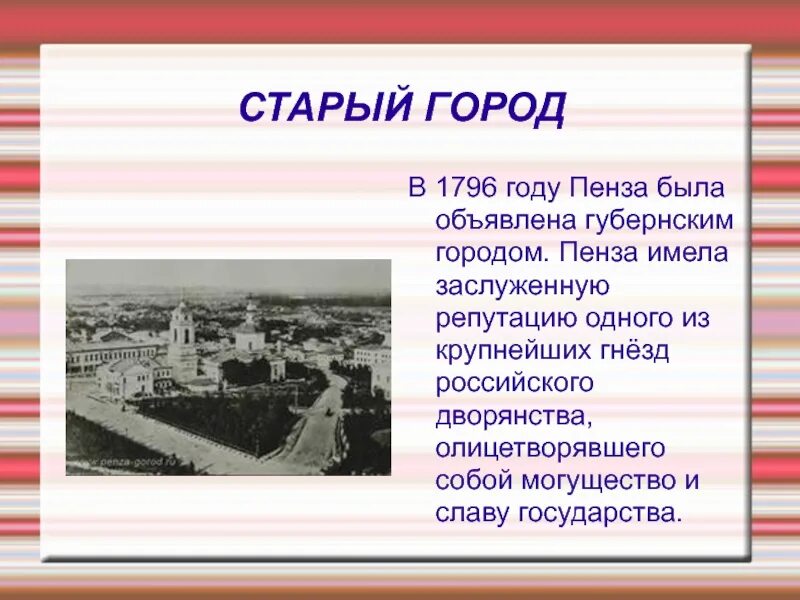 СТАРЫЙ ГОРОД

В 1796 году Пенза была объявлена губернским городом. Пенза имела заслуженную репутацию одного из крупнейших гнёзд российского дворянства, олицетворявшего собой могущество и славу государства.

penza-gorod.ru